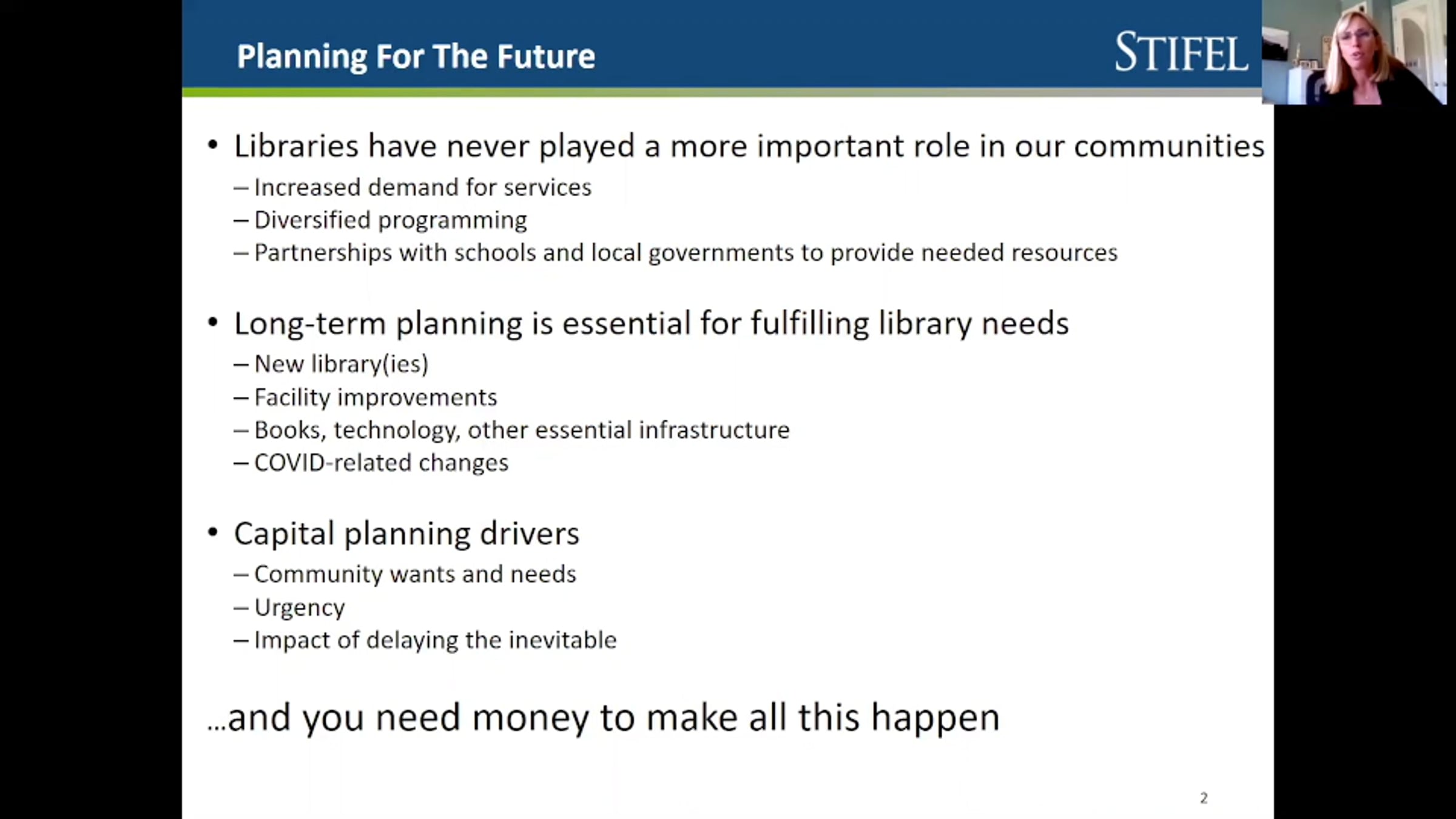 Planning For The Future

STIFEL

• Libraries have never played a more important role in our communities
– Increased demand for services
– Diversified programming
– Partnerships with schools and local governments to provide needed resources

• Long-term planning is essential for fulfilling library needs
– New library(ies)
– Facility improvements
– Books, technology, other essential infrastructure
– COVID-related changes

• Capital planning drivers
– Community wants and needs
– Urgency
– Impact of delaying the inevitable

…and you need money to make all this happen

2